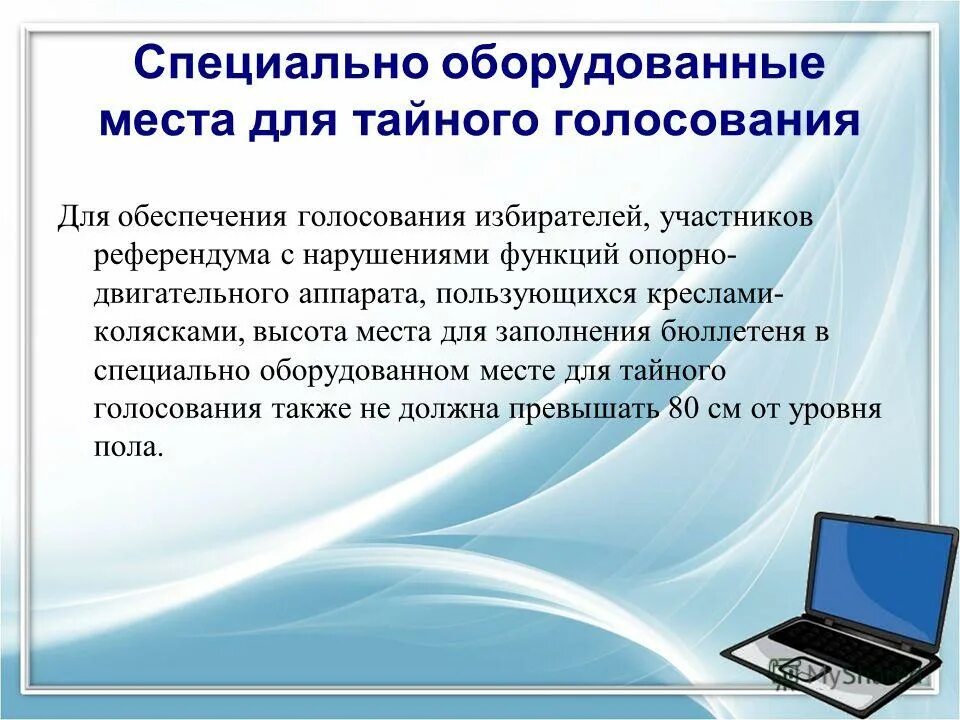 Специально оборудованные места для тайного голосования

Для обеспечения голосования избирателей, участников референдума с нарушениями функций опорно-двигательного аппарата, пользующихся креслами-колясками, высота места для заполнения бюллетеня в специально оборудованном месте для тайного голосования также не должна превышать 80 см от уровня пола.

MyShared